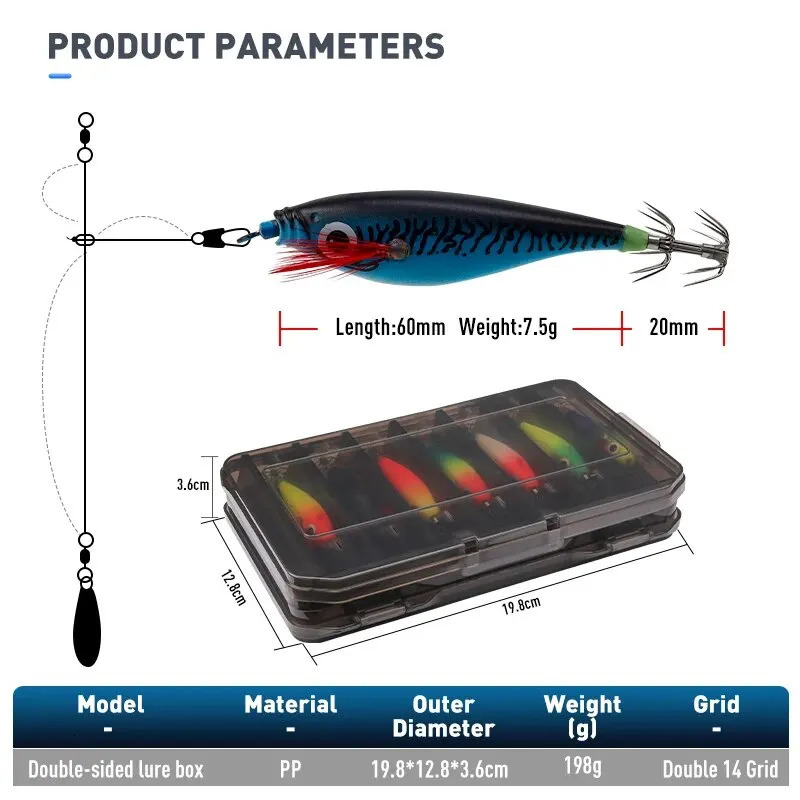 PRODUCT PARAMETERS

Length:60mm Weight:7.5g 20mm

3.6cm

12.8cm

19.8cm

| Model - | Material - | Outer Diameter | Weight (g) | Grid - |
|---|---|---|---|---|
| Double-sided lure box | PP | 19.8*12.8*3.6cm | 198g | Double 14 Grid |